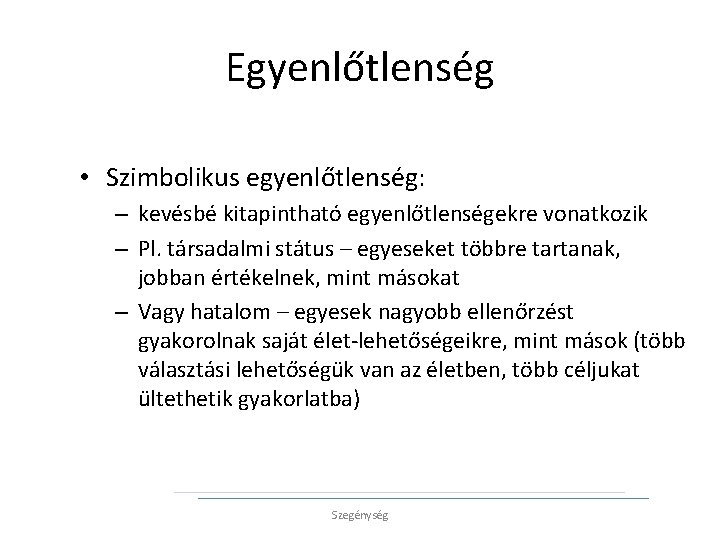 Egyenlőtlenség

• Szimbolikus egyenlőtlenség:
– kevésbé kitapintható egyenlőtlenségekre vonatkozik
– Pl. társadalmi státus – egyeseket többre tartanak, jobban értékelnek, mint másokat
– Vagy hatalom – egyesek nagyobb ellenőrzést gyakorolnak saját élet-lehetőségeikre, mint mások (több választási lehetőségük van az életben, több céljukat ültethetik gyakorlatba)

Szegénység